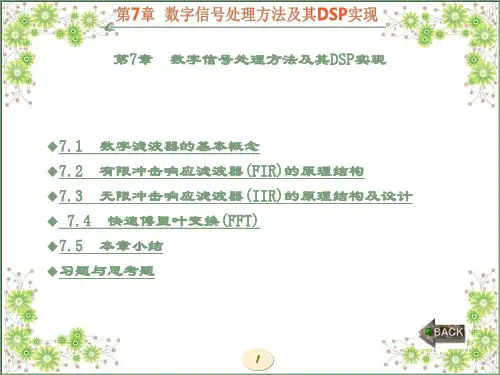 第7章 数字信号处理方法及其DSP实现

第7章 数字信号处理方法及其DSP实现

◆7.1 数字滤波器的基本概念
◆7.2 有限冲击响应滤波器(FIR)的原理结构
◆7.3 无限冲击响应滤波器(IIR)的原理结构及设计
◆ 7.4 快速傅里叶变换(FFT)
◆7.5 本章小结
◆习题与思考题

BACK

1